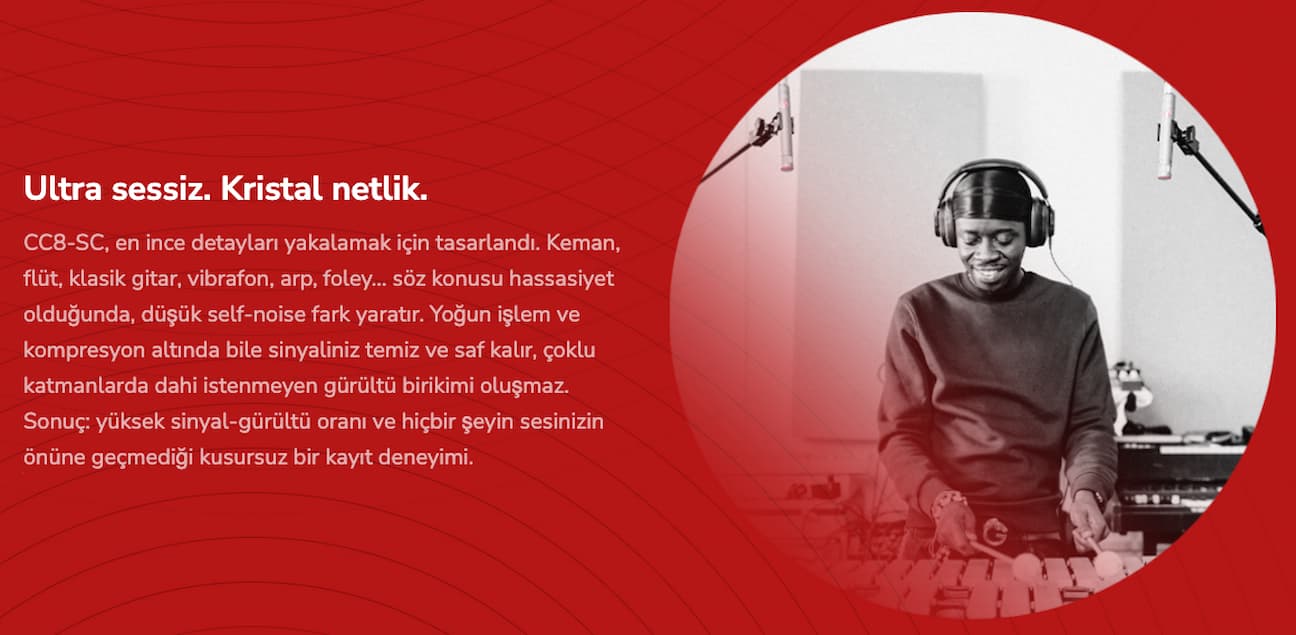 Ultra sessiz. Kristal netlik.

CC8-SC, en ince detayları yakalamak için tasarlandı. Keman, flüt, klasik gitar, vibrafon, arp, foley... söz konusu hassasiyet olduğunda, düşük self-noise fark yaratır. Yoğun işlem ve kompresyon altında bile sinyaliniz temiz ve saf kalır, çoklu katmanlarda dahi istenmeyen gürültü birikimi oluşmaz. Sonuç: yüksek sinyal-gürültü oranı ve hiçbir şeyin sesinizin önüne geçmediği kusursuz bir kayıt deneyimi.